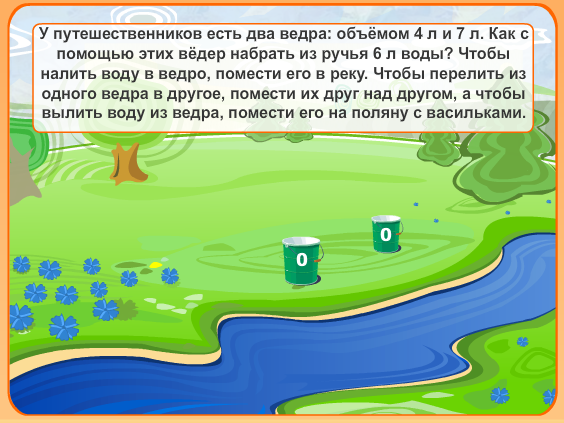 У путешественников есть два ведра: объёмом 4 л и 7 л. Как с помощью этих вёдер набрать из ручья 6 л воды? Чтобы налить воду в ведро, помести его в реку. Чтобы перелить из одного ведра в другое, помести их друг над другом, а чтобы вылить воду из ведра, помести его на поляну с васильками.

0

0